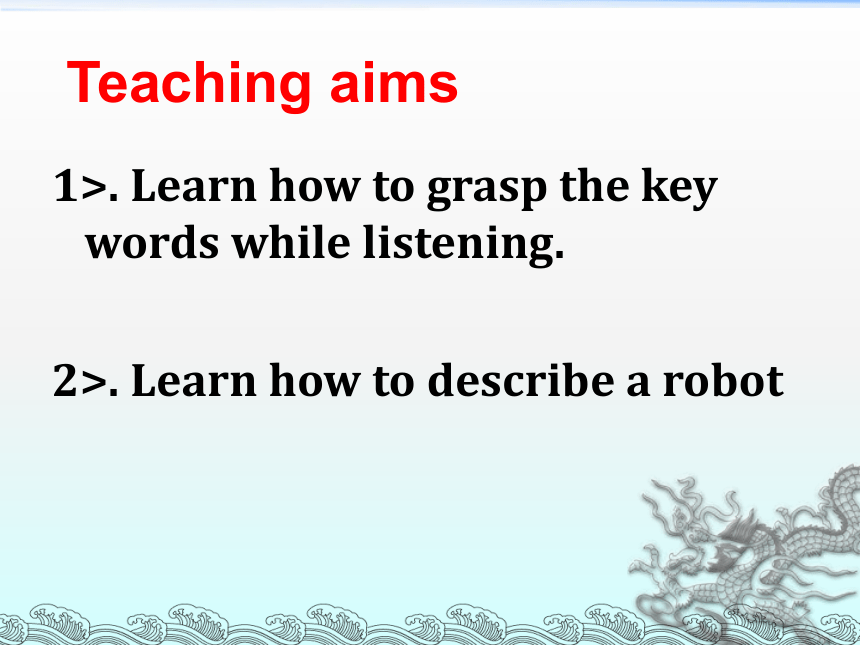 Teaching aims

1>. Learn how to grasp the key words while listening.

2>. Learn how to describe a robot